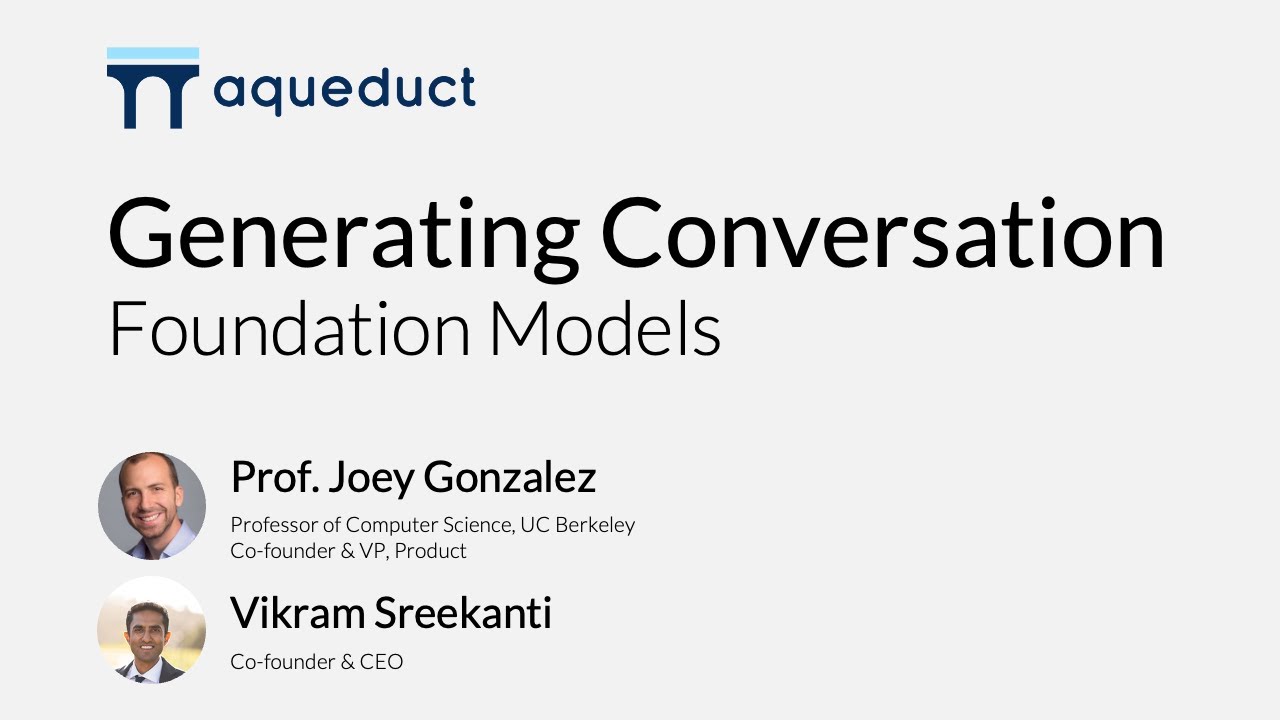 aqueduct

Generating Conversation
Foundation Models

Prof. Joey Gonzalez
Professor of Computer Science, UC Berkeley
Co-founder & VP, Product

Vikram Sreekanti
Co-founder & CEO